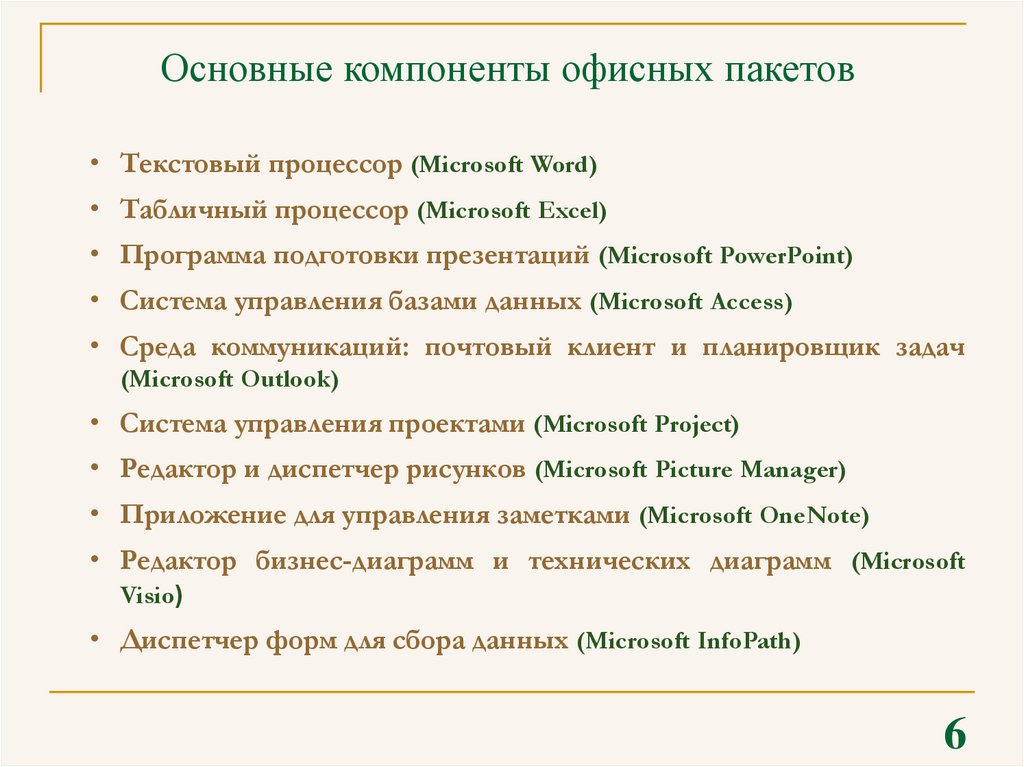 Основные компоненты офисных пакетов

• Текстовый процессор (Microsoft Word)
• Табличный процессор (Microsoft Excel)
• Программа подготовки презентаций (Microsoft PowerPoint)
• Система управления базами данных (Microsoft Access)
• Среда коммуникаций: почтовый клиент и планировщик задач (Microsoft Outlook)
• Система управления проектами (Microsoft Project)
• Редактор и диспетчер рисунков (Microsoft Picture Manager)
• Приложение для управления заметками (Microsoft OneNote)
• Редактор бизнес-диаграмм и технических диаграмм (Microsoft Visio)
• Диспетчер форм для сбора данных (Microsoft InfoPath)

6